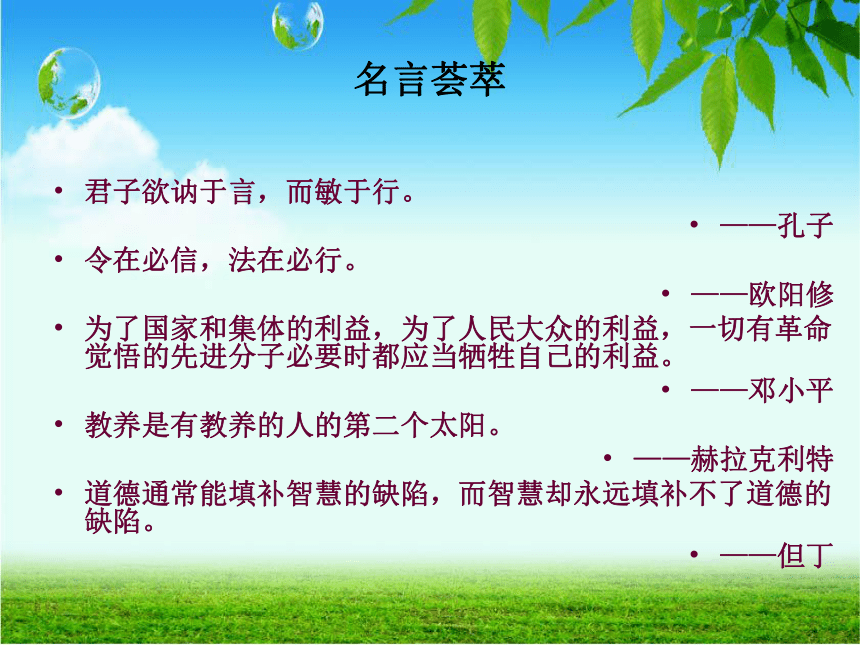 名言荟萃

• 君子欲讷于言，而敏于行。

• ——孔子

• 令在必信，法在必行。

• ——欧阳修

• 为了国家和集体的利益，为了人民大众的利益，一切有革命觉悟的先进分子必要时都应当牺牲自己的利益。

• ——邓小平

• 教养是有教养的人的第二个太阳。

• ——赫拉克利特

• 道德通常能填补智慧的缺陷，而智慧却永远填补不了道德的缺陷。

• ——但丁